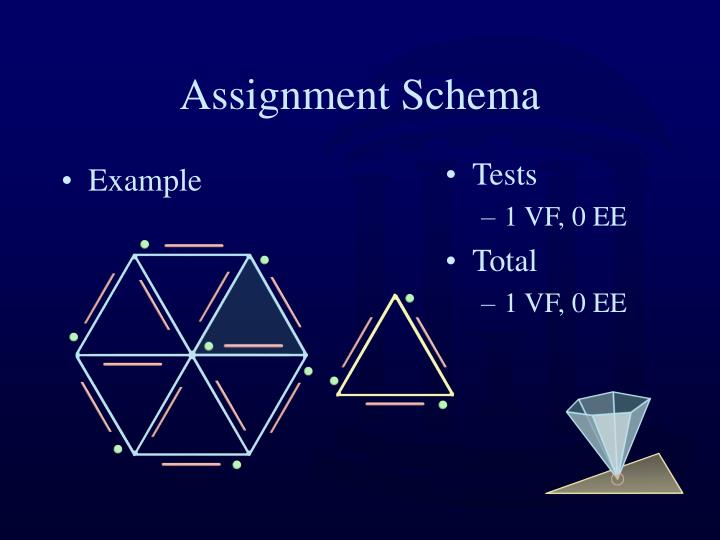 Assignment Schema

• Example

• Tests
– 1 VF, 0 EE
• Total
– 1 VF, 0 EE